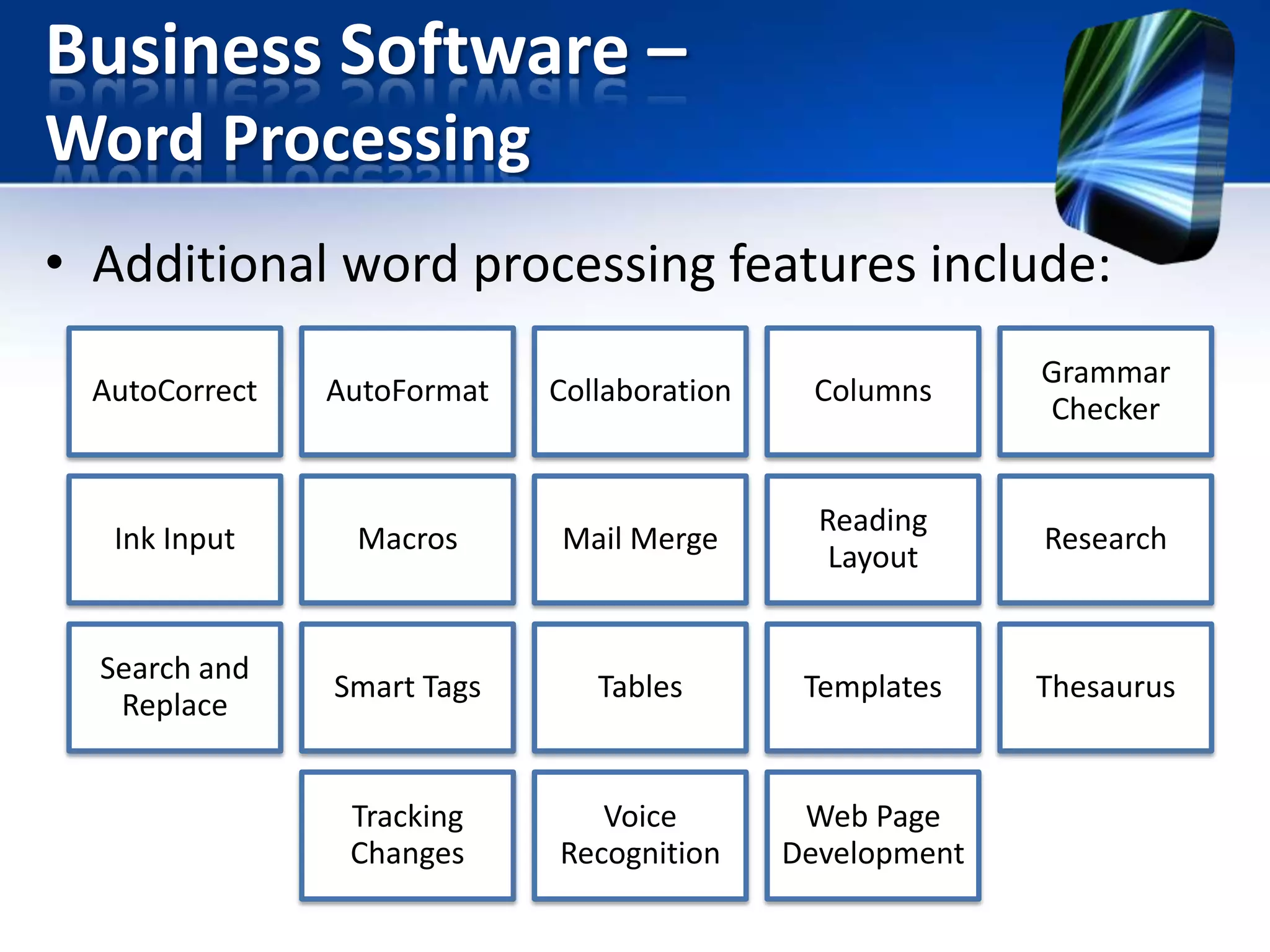 Business Software – Word Processing

• Additional word processing features include:

AutoCorrect

AutoFormat

Collaboration

Columns

Grammar Checker

Ink Input

Macros

Mail Merge

Reading Layout

Research

Search and Replace

Smart Tags

Tables

Templates

Thesaurus

Tracking Changes

Voice Recognition

Web Page Development